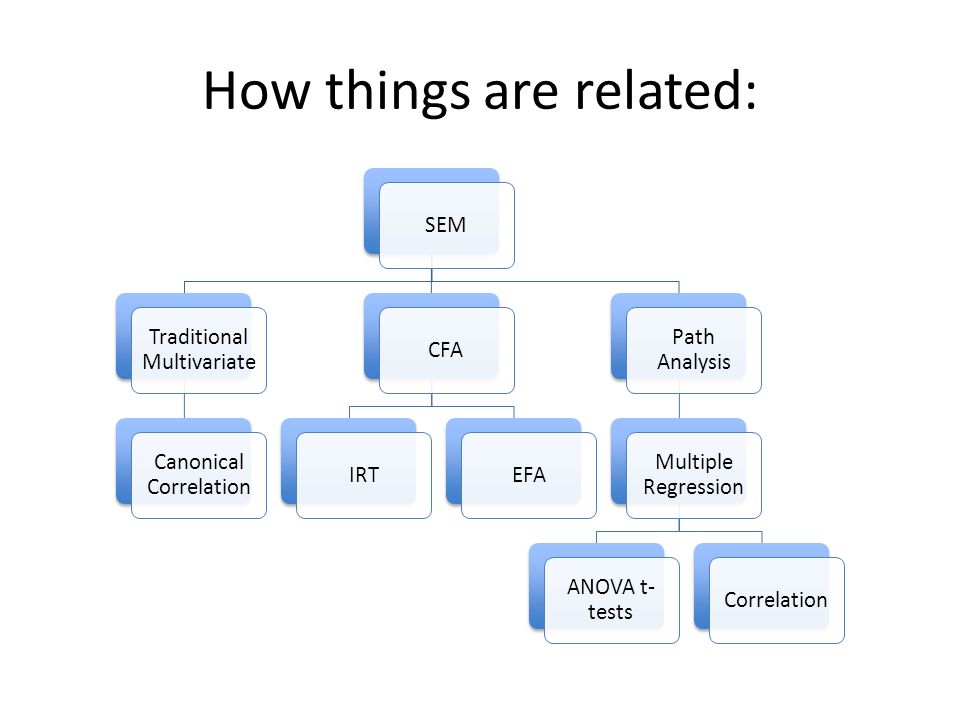 How things are related:

SEM

Traditional Multivariate

CFA

Path Analysis

Canonical Correlation

IRT

EFA

Multiple Regression

ANOVA t-tests

Correlation